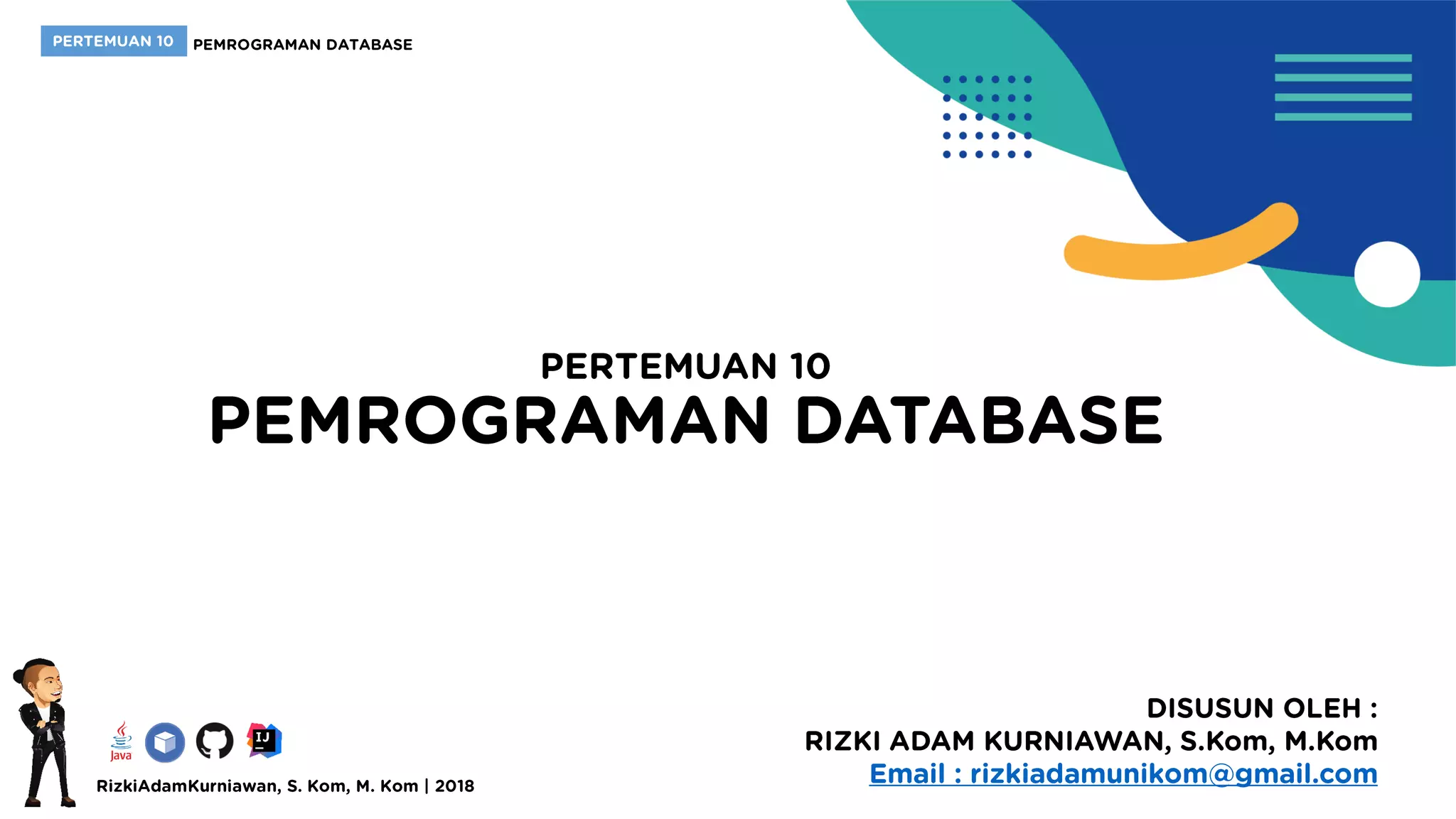 PERTEMUAN 10 PEMROGRAMAN DATABASE

PERTEMUAN 10
PEMROGRAMAN DATABASE

Java
IJ

RizkiAdamKurniawan, S. Kom, M. Kom | 2018

DISUSUN OLEH :
RIZKI ADAM KURNIAWAN, S.Kom, M.Kom
Email : rizkiadamunikom@gmail.com